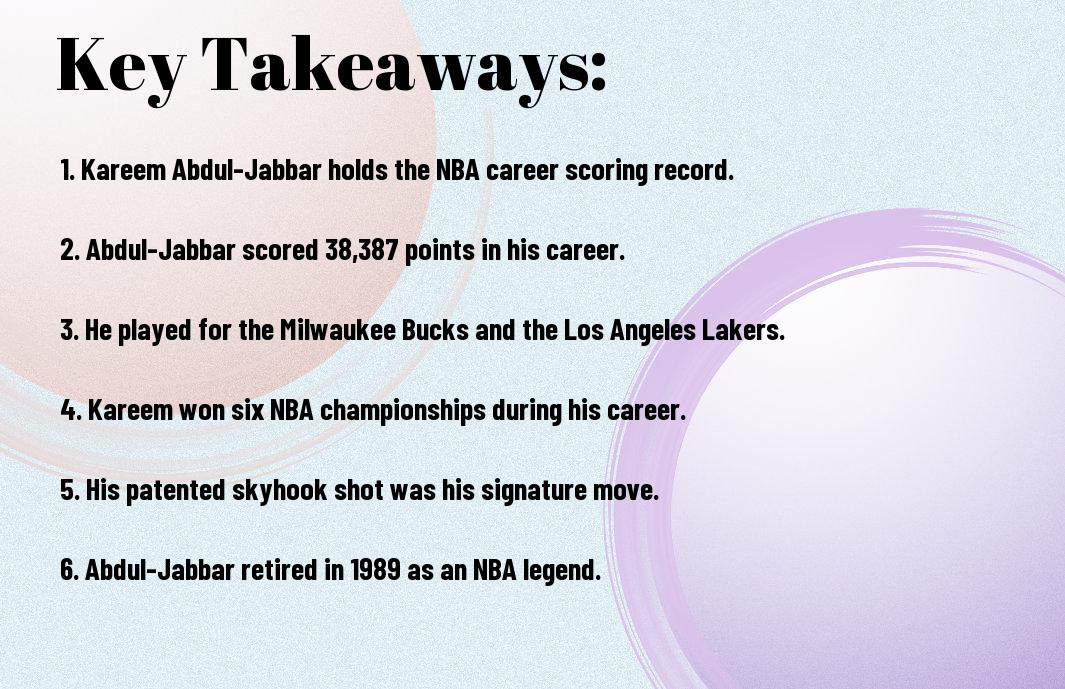 Key Takeaways:

1. Kareem Abdul-Jabbar holds the NBA career scoring record.

2. Abdul-Jabbar scored 38,387 points in his career.

3. He played for the Milwaukee Bucks and the Los Angeles Lakers.

4. Kareem won six NBA championships during his career.

5. His patented skyhook shot was his signature move.

6. Abdul-Jabbar retired in 1989 as an NBA legend.